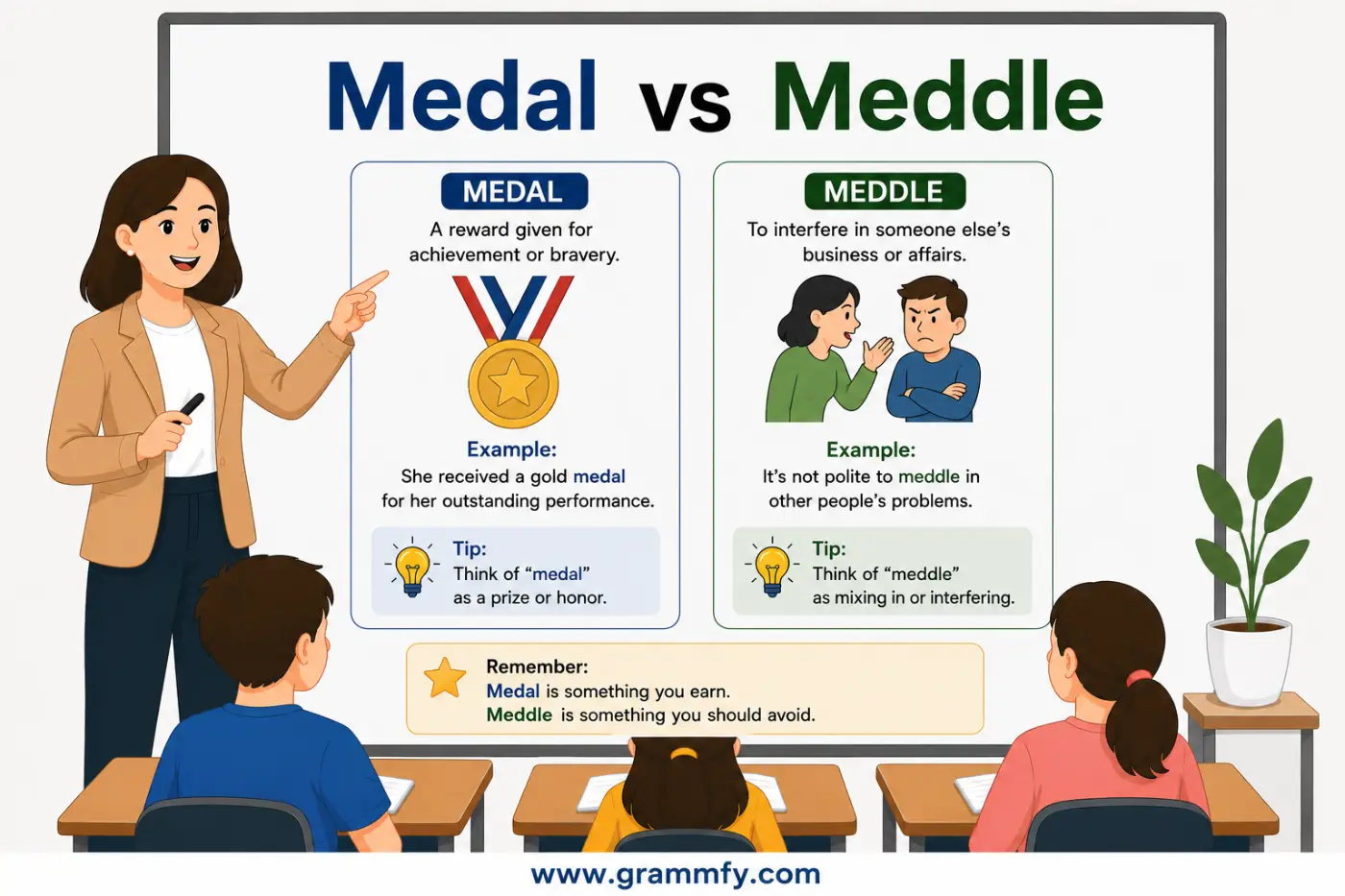 Medal vs Meddle

MEDAL

A reward given for achievement or bravery.

Example:
She received a gold medal for her outstanding performance.

Tip:
Think of “medal” as a prize or honor.

MEDDLE

To interfere in someone else’s business or affairs.

Example:
It’s not polite to meddle in other people’s problems.

Tip:
Think of “meddle” as mixing in or interfering.

Remember:
Medal is something you earn.
Meddle is something you should avoid.

www.grammfy.com